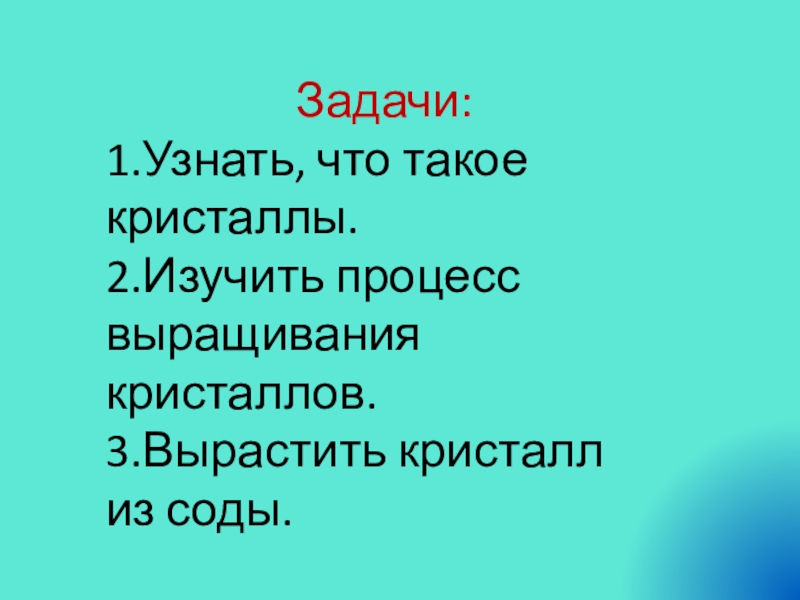 Задачи:
1.Узнать, что такое кристаллы.
2.Изучить процесс выращивания кристаллов.
3.Вырастить кристалл из соды.